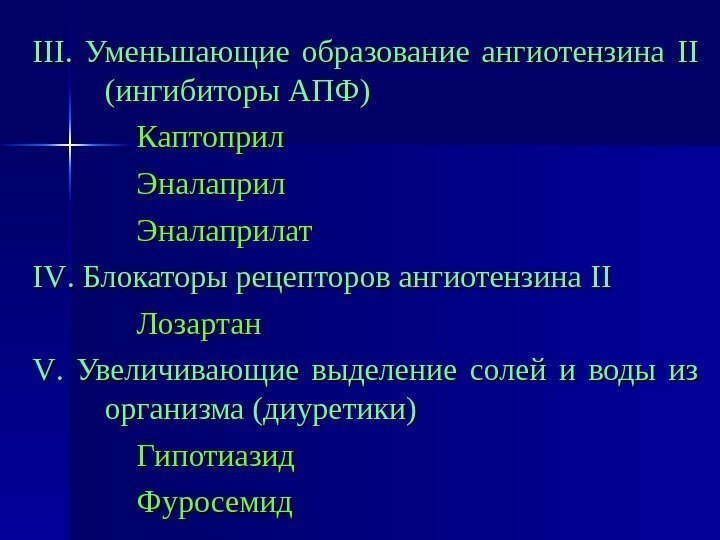 III. Уменьшающие образование ангиотензина II (ингибиторы АПФ)

Каптоприл

Эналаприл

Эналаприлат

IV. Блокаторы рецепторов ангиотензина II

Лозартан

V. Увеличивающие выделение солей и воды из организма (диуретики)

Гипотиазид

Фуросемид